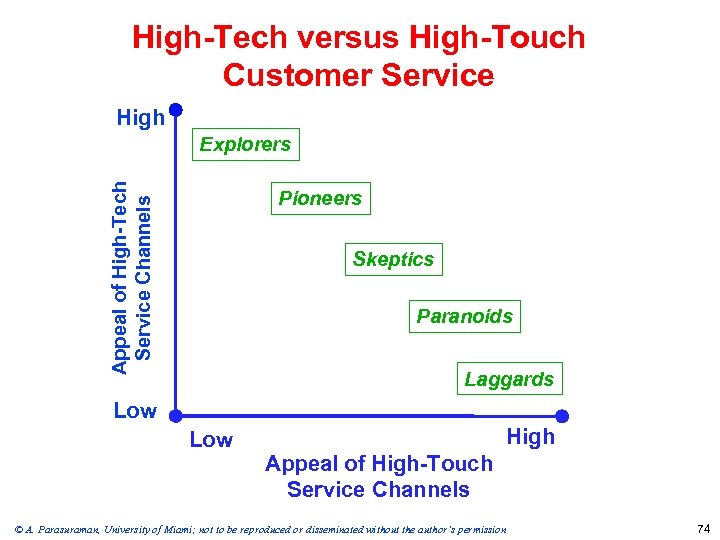 High-Tech versus High-Touch Customer Service

High

Appeal of High-Tech Service Channels

Low

Explorers

Pioneers

Skeptics

Paranoids

Laggards

Low

High

Appeal of High-Touch Service Channels

© A. Parasuraman, University of Miami; not to be reproduced or disseminated without the author's permission

74